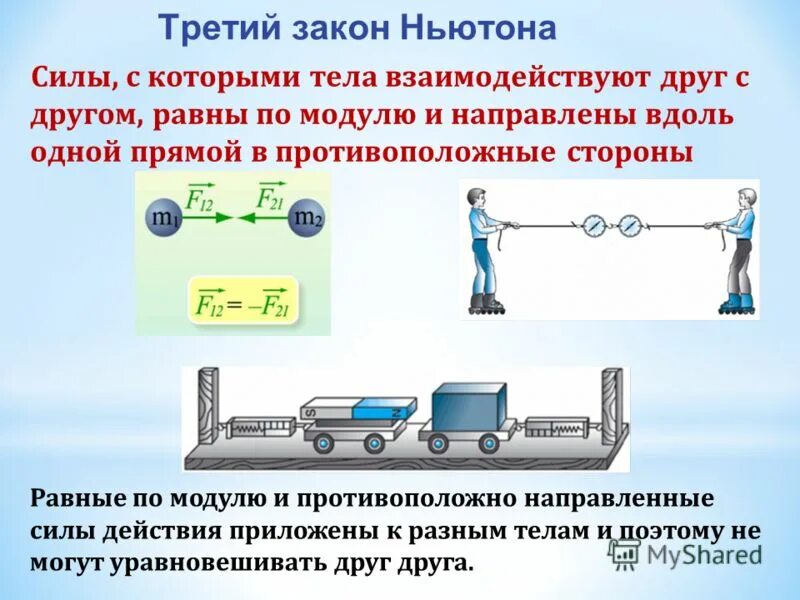 Третий закон Ньютона

Силы, с которыми тела взаимодействуют друг с другом, равны по модулю и направлены вдоль одной прямой в противоположные стороны

$m_1$ $\vec{F_{12}}$ $\vec{F_{21}}$ $m_2$

$\vec{F_{12}} = -\vec{F_{21}}$

S N

Равные по модулю и противоположно направленные силы действия приложены к разным телам и поэтому не могут уравновешивать друг друга.

MyShared